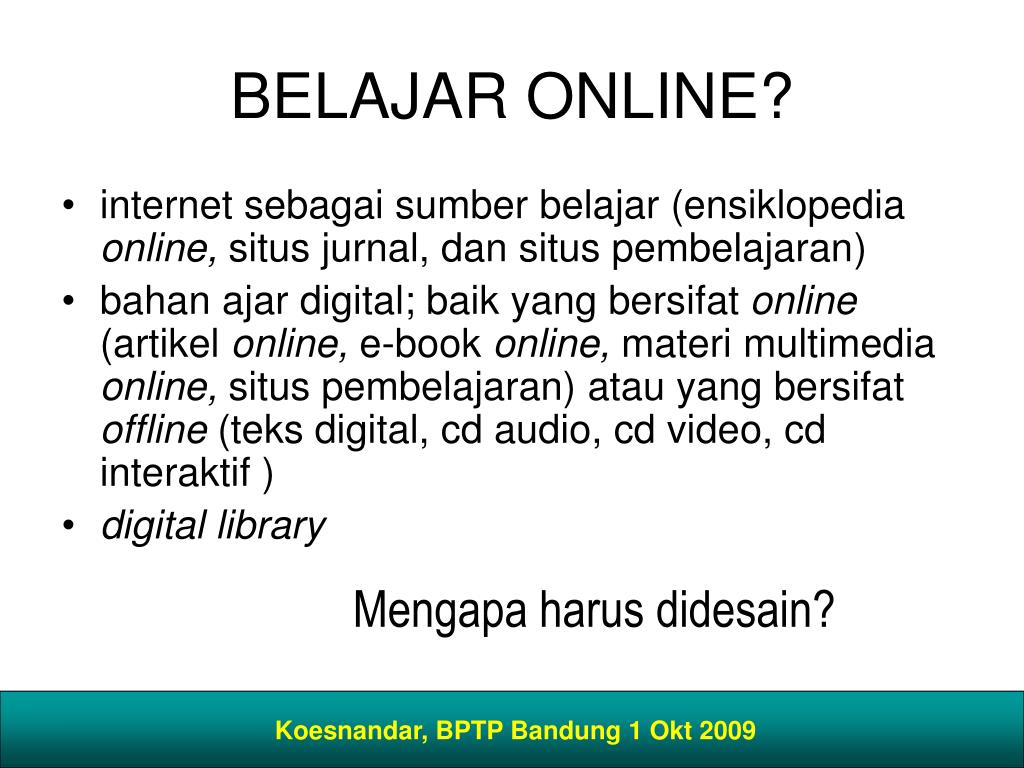 BELAJAR ONLINE?

• internet sebagai sumber belajar (ensiklopedia online, situs jurnal, dan situs pembelajaran)
• bahan ajar digital; baik yang bersifat online (artikel online, e-book online, materi multimedia online, situs pembelajaran) atau yang bersifat offline (teks digital, cd audio, cd video, cd interaktif )
• digital library

Mengapa harus didesain?

Koesnandar, BPTP Bandung 1 Okt 2009